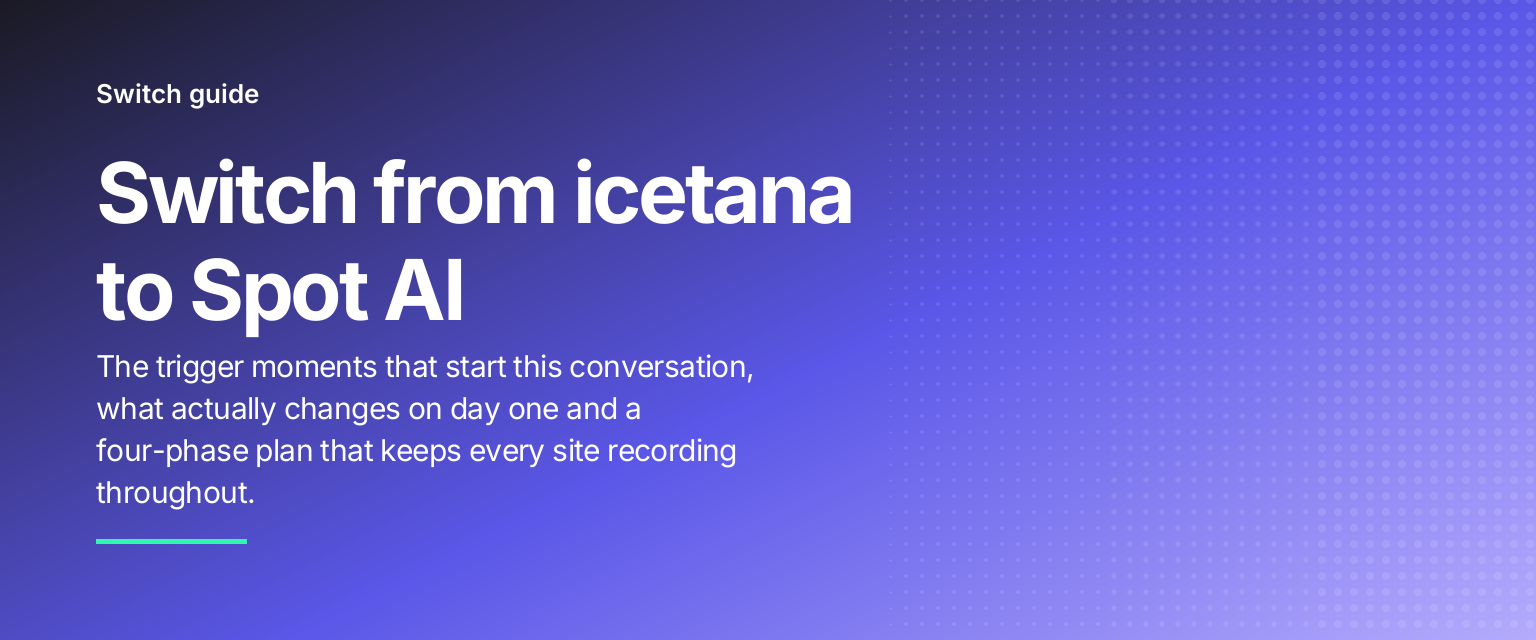 Switch guide

Switch from icetana to Spot AI

The trigger moments that start this conversation, what actually changes on day one and a four-phase plan that keeps every site recording throughout.